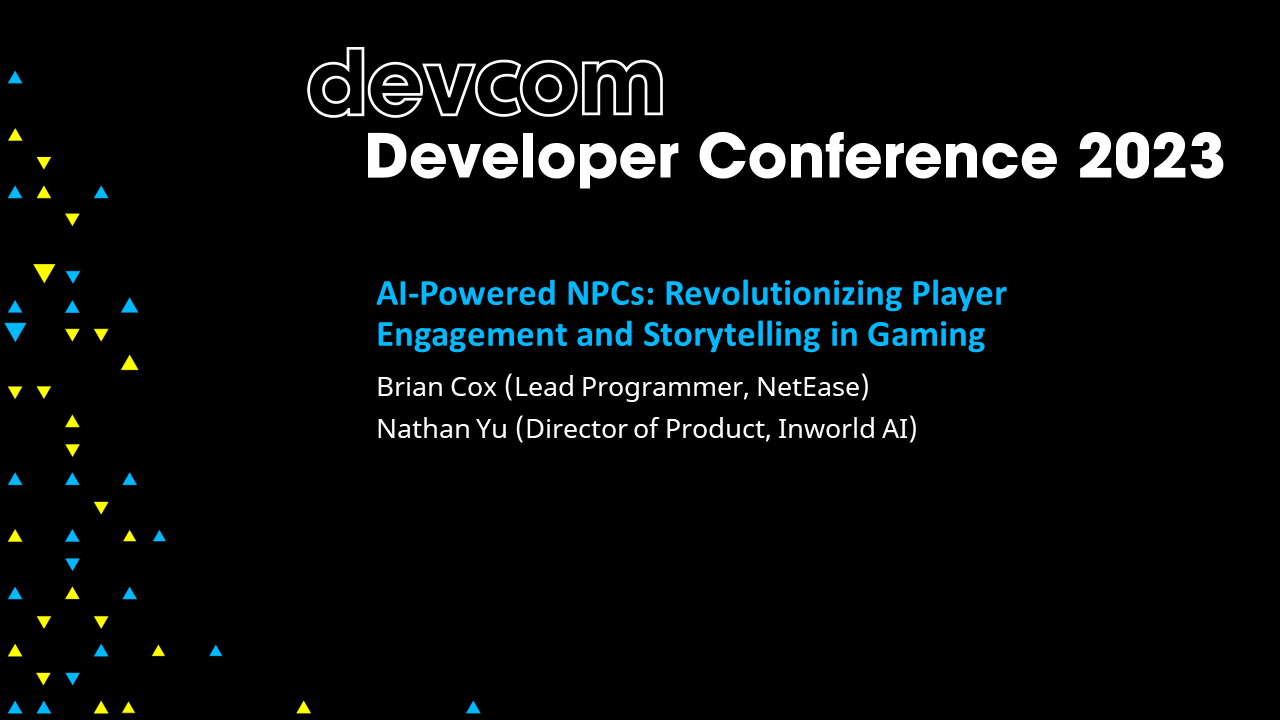 devcom
Developer Conference 2023

AI-Powered NPCs: Revolutionizing Player Engagement and Storytelling in Gaming

Brian Cox (Lead Programmer, NetEase)
Nathan Yu (Director of Product, Inworld AI)